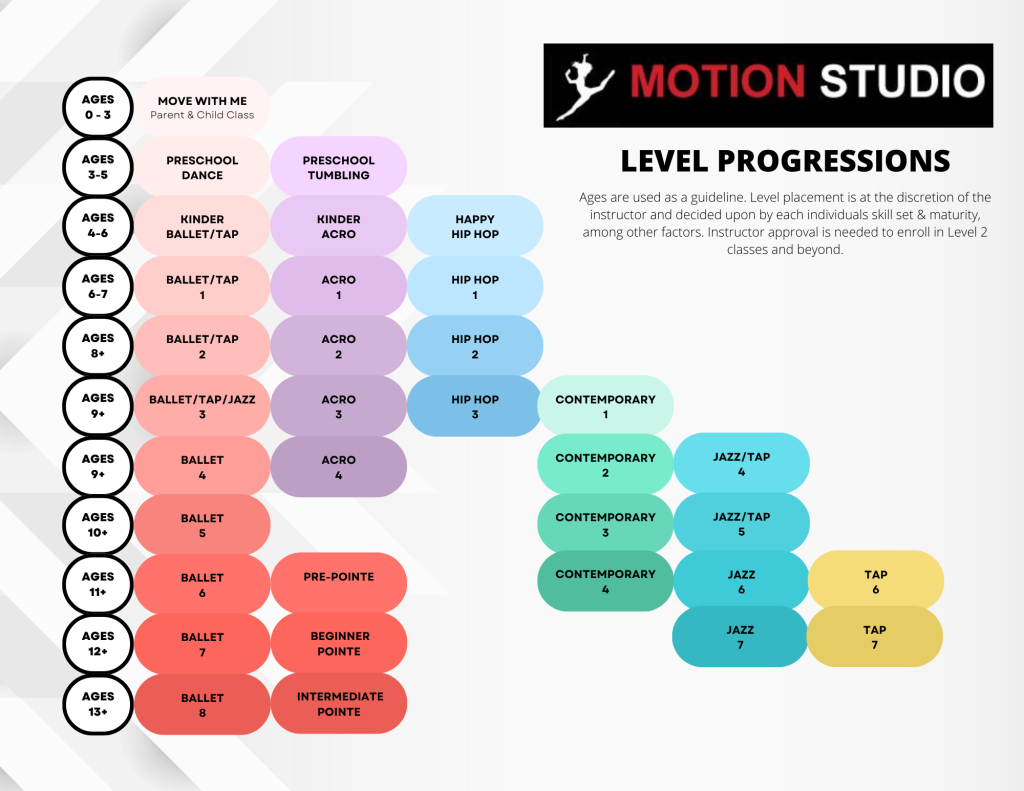 MOTION STUDIO

LEVEL PROGRESSIONS

Ages are used as a guideline. Level placement is at the discretion of the instructor and decided upon by each individuals skill set & maturity, among other factors. Instructor approval is needed to enroll in Level 2 classes and beyond.

AGES 0 - 3
MOVE WITH ME
Parent & Child Class

AGES 3-5
PRESCHOOL DANCE
PRESCHOOL TUMBLING

AGES 4-6
KINDER BALLET/TAP
KINDER ACRO
HAPPY HIP HOP

AGES 6-7
BALLET/TAP 1
ACRO 1
HIP HOP 1

AGES 8+
BALLET/TAP 2
ACRO 2
HIP HOP 2

AGES 9+
BALLET/TAP/JAZZ 3
ACRO 3
HIP HOP 3
CONTEMPORARY 1

AGES 9+
BALLET 4
ACRO 4
CONTEMPORARY 2
JAZZ/TAP 4

AGES 10+
BALLET 5
CONTEMPORARY 3
JAZZ/TAP 5

AGES 11+
BALLET 6
PRE-POINTE
CONTEMPORARY 4
JAZZ 6
TAP 6

AGES 12+
BALLET 7
BEGINNER POINTE
JAZZ 7
TAP 7

AGES 13+
BALLET 8
INTERMEDIATE POINTE